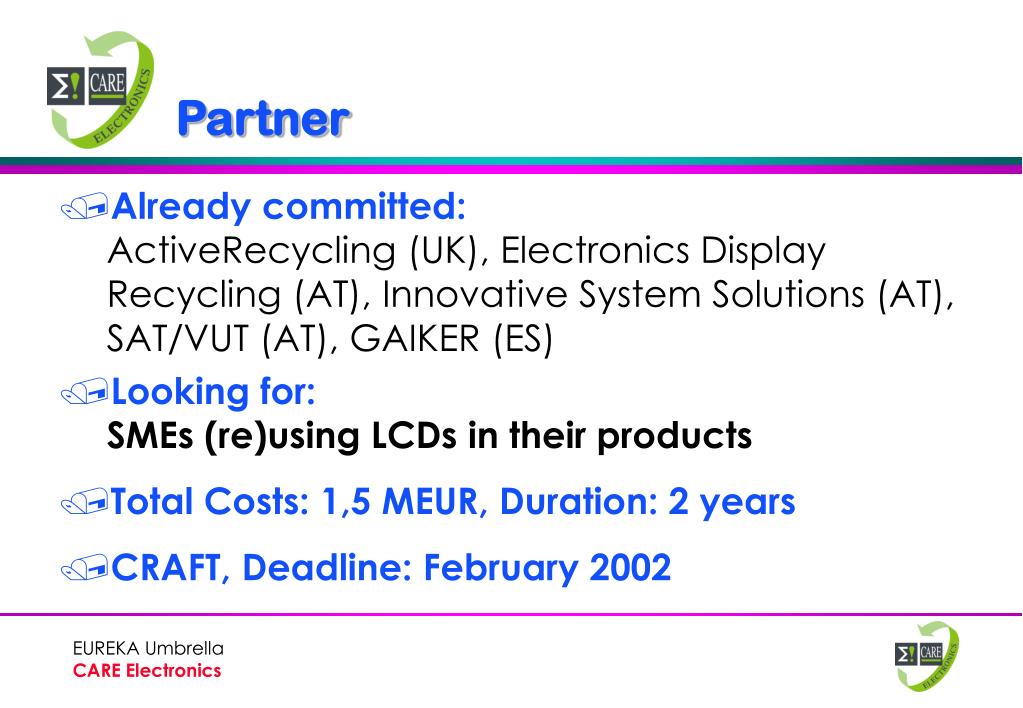 Σ! CARE ELECTRONICS

Partner

Already committed:
ActiveRecycling (UK), Electronics Display Recycling (AT), Innovative System Solutions (AT), SAT/VUT (AT), GAIKER (ES)

Looking for:
SMEs (re)using LCDs in their products

Total Costs: 1,5 MEUR, Duration: 2 years

CRAFT, Deadline: February 2002

EUREKA Umbrella
CARE Electronics

Σ! CARE ELECTRONICS